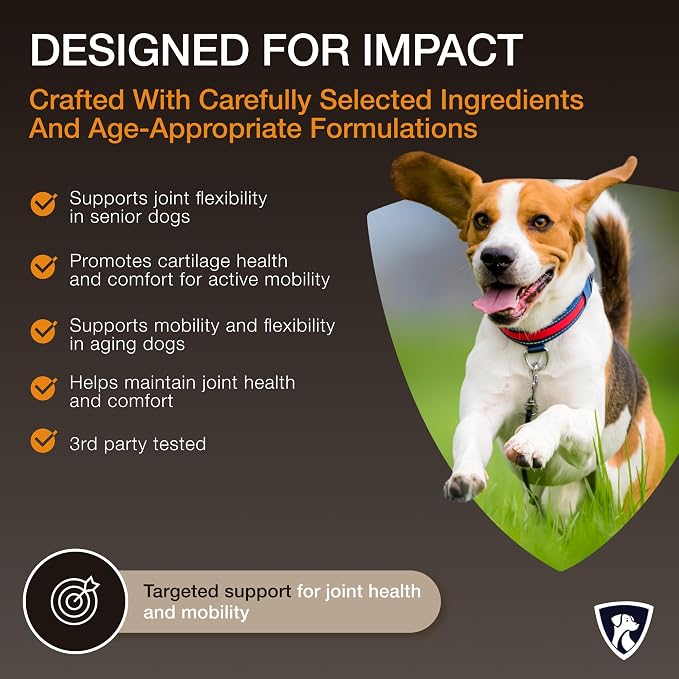 DESIGNED FOR IMPACT

Crafted With Carefully Selected Ingredients And Age-Appropriate Formulations

Supports joint flexibility in senior dogs

Promotes cartilage health and comfort for active mobility

Supports mobility and flexibility in aging dogs

Helps maintain joint health and comfort

3rd party tested

Targeted support for joint health and mobility